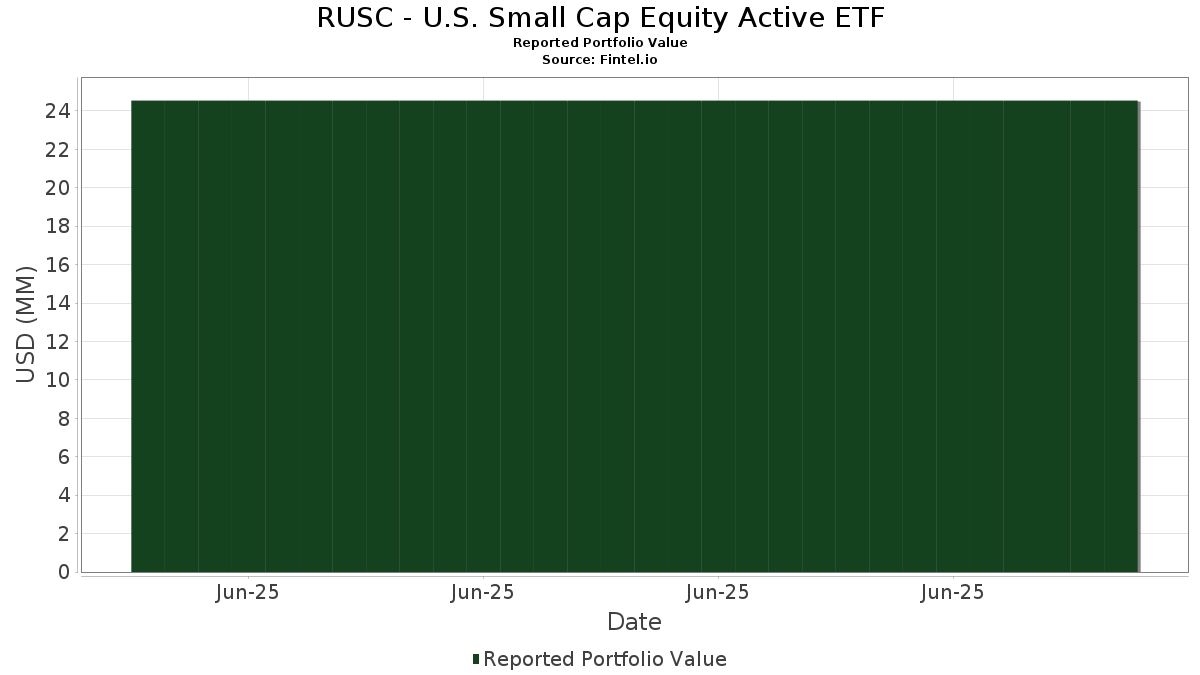 RUSC - U.S. Small Cap Equity Active ETF
Reported Portfolio Value
Source: Fintel.io

USD (MM)

24
22
20
18
16
14
12
10
8
6
4
2
0

Jun-25
Jun-25
Jun-25
Jun-25

Date

Reported Portfolio Value